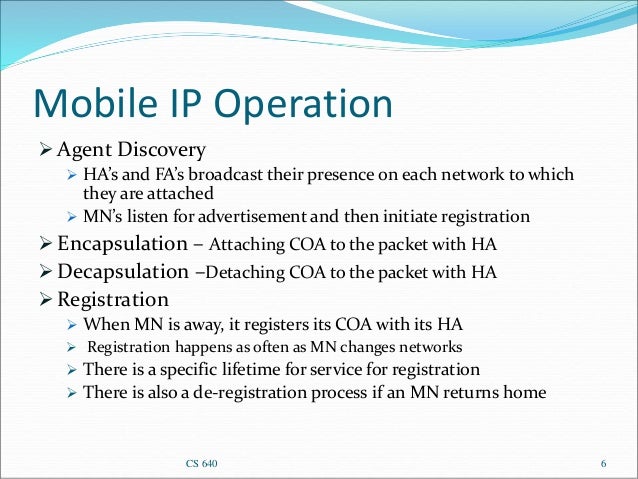 Mobile IP Operation

➢ Agent Discovery

➢ HA's and FA's broadcast their presence on each network to which they are attached

➢ MN's listen for advertisement and then initiate registration

➢ Encapsulation – Attaching COA to the packet with HA

➢ Decapsulation –Detaching COA to the packet with HA

➢ Registration

➢ When MN is away, it registers its COA with its HA

➢ Registration happens as often as MN changes networks

➢ There is a specific lifetime for service for registration

➢ There is also a de-registration process if an MN returns home

CS 640

6